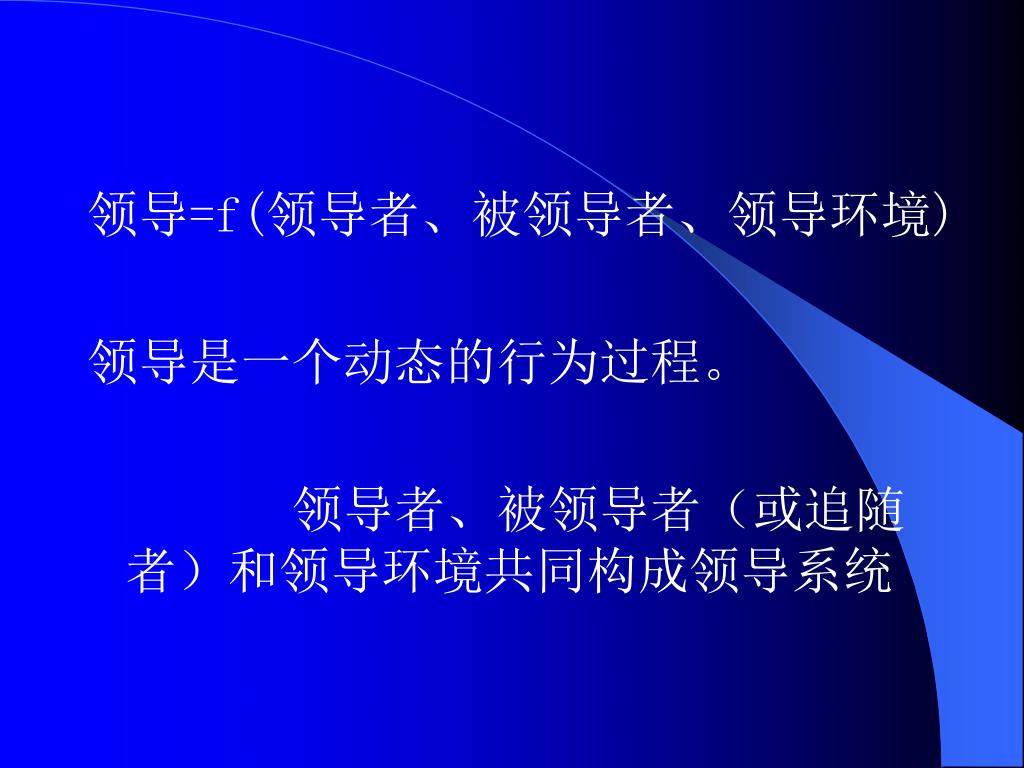 领导=f(领导者、被领导者、领导环境)

领导是一个动态的行为过程。

领导者、被领导者（或追随者）和领导环境共同构成领导系统